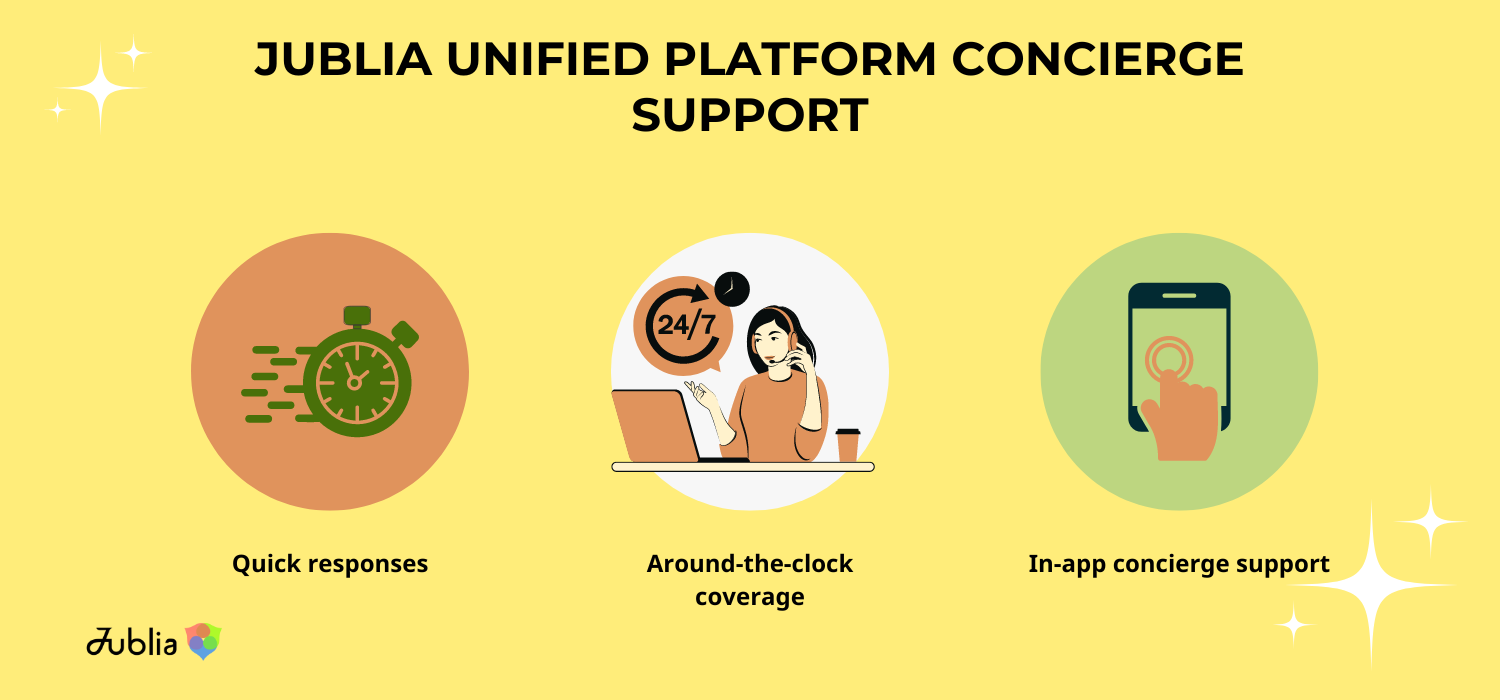 JUBLIA UNIFIED PLATFORM CONCIERGE SUPPORT

24/7

Quick responses

Around-the-clock coverage

In-app concierge support

Jublia